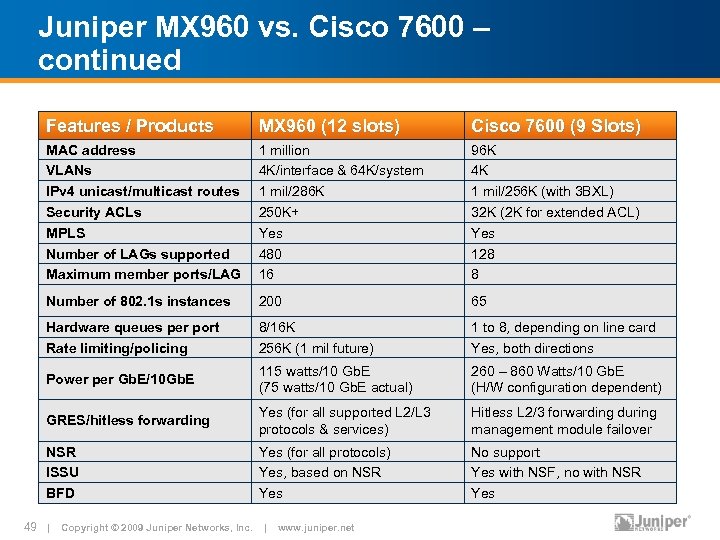 Juniper MX960 vs. Cisco 7600 – continued

| Features / Products | MX960 (12 slots) | Cisco 7600 (9 Slots) |
|---|---|---|
| MAC address | 1 million | 96K |
| VLANs | 4K/interface & 64K/system | 4K |
| IPv4 unicast/multicast routes | 1 mil/286K | 1 mil/256K (with 3BXL) |
| Security ACLs | 250K+ | 32K (2K for extended ACL) |
| MPLS | Yes | Yes |
| Number of LAGs supported | 480 | 128 |
| Maximum member ports/LAG | 16 | 8 |
| Number of 802.1s instances | 200 | 65 |
| Hardware queues per port | 8/16K | 1 to 8, depending on line card |
| Rate limiting/policing | 256K (1 mil future) | Yes, both directions |
| Power per GbE/10GbE | 115 watts/10 GbE (75 watts/10 GbE actual) | 260 – 860 Watts/10 GbE (H/W configuration dependent) |
| GRES/hitless forwarding | Yes (for all supported L2/L3 protocols & services) | Hitless L2/3 forwarding during management module failover |
| NSR | Yes (for all protocols) | No support |
| ISSU | Yes, based on NSR | Yes with NSF, no with NSR |
| BFD | Yes | Yes |

49 | Copyright © 2009 Juniper Networks, Inc. | www.juniper.net

Juniper NETWORKS